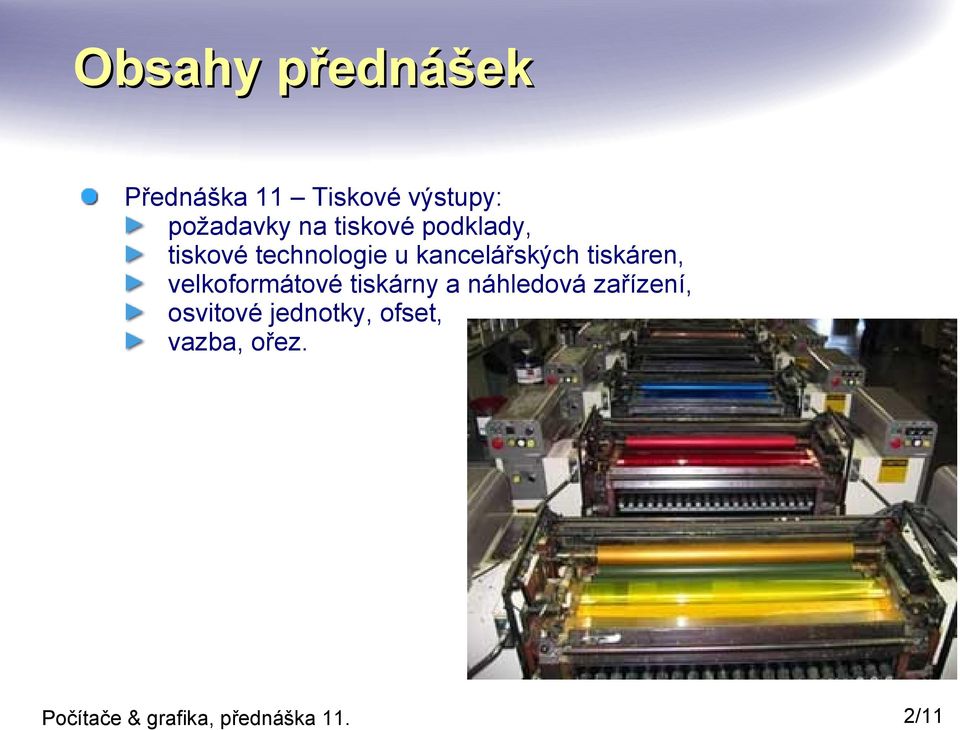 Obsahy přednášek

Přednáška 11 – Tiskové výstupy:
požadavky na tiskové podklady,
tiskové technologie u kancelářských tiskáren,
velkoformátové tiskárny a náhledová zařízení,
osvitové jednotky, ofset,
vazba, ořez.

Počítače & grafika, přednáška 11.

2/11